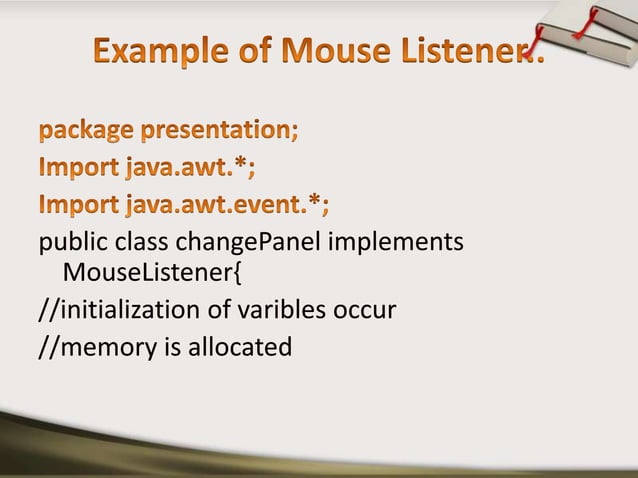 Example of Mouse Listener.

package presentation;

Import java.awt.*;

Import java.awt.event.*;

public class changePanel implements MouseListener{

//initialization of varibles occur

//memory is allocated